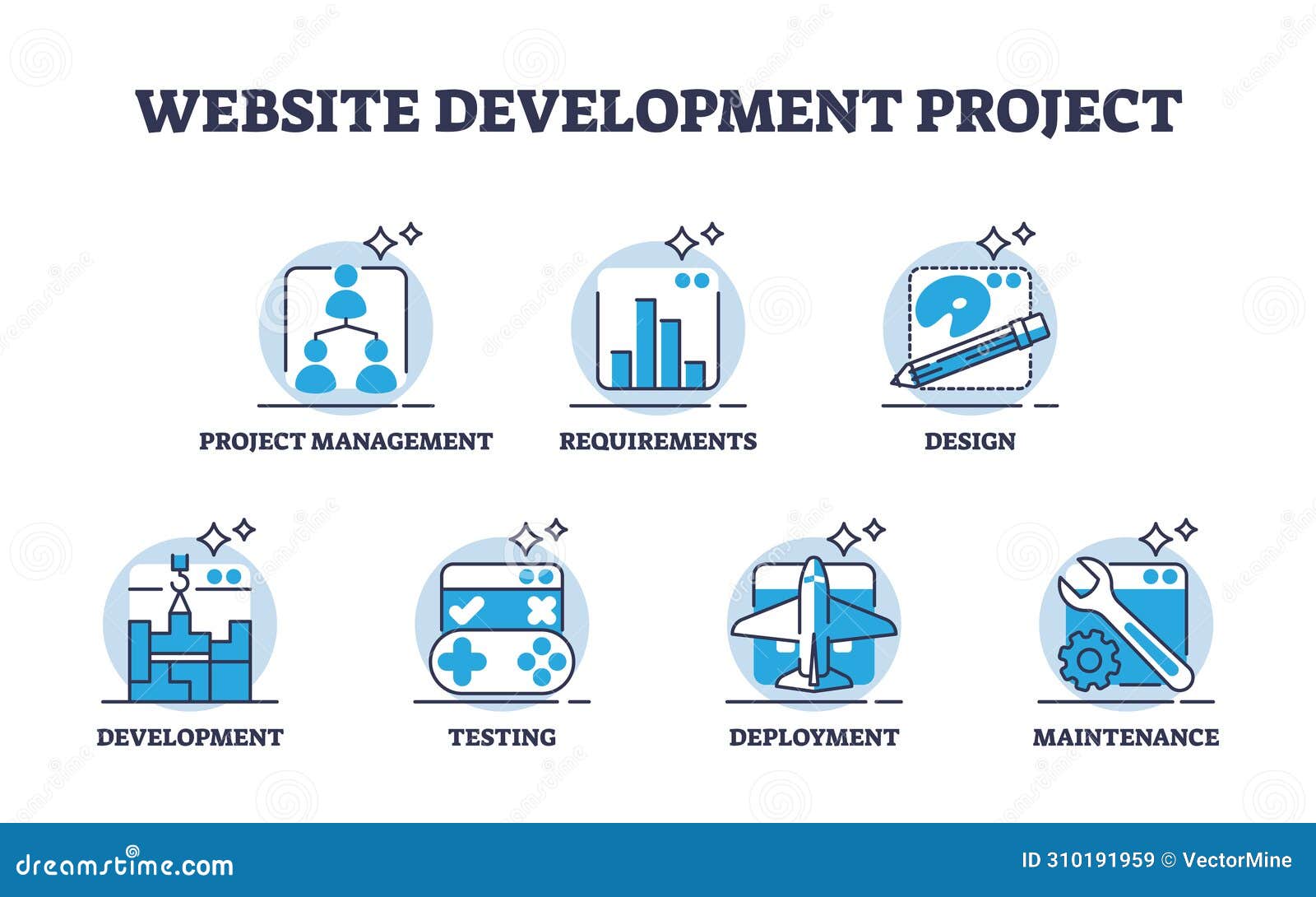 WEBSITE DEVELOPMENT PROJECT

PROJECT MANAGEMENT

REQUIREMENTS

DESIGN

DEVELOPMENT

TESTING

DEPLOYMENT

MAINTENANCE

dreamstime.com

ID 310191959 © VectorMine